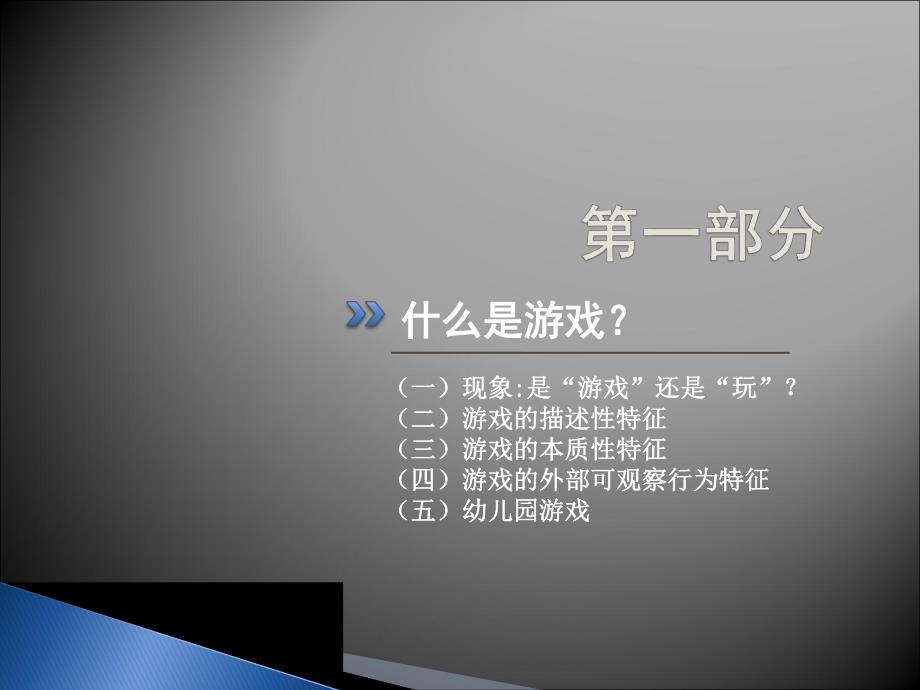 第一部分

什么是游戏？

（一）现象:是“游戏”还是“玩”？
（二）游戏的描述性特征
（三）游戏的本质性特征
（四）游戏的外部可观察行为特征
（五）幼儿园游戏